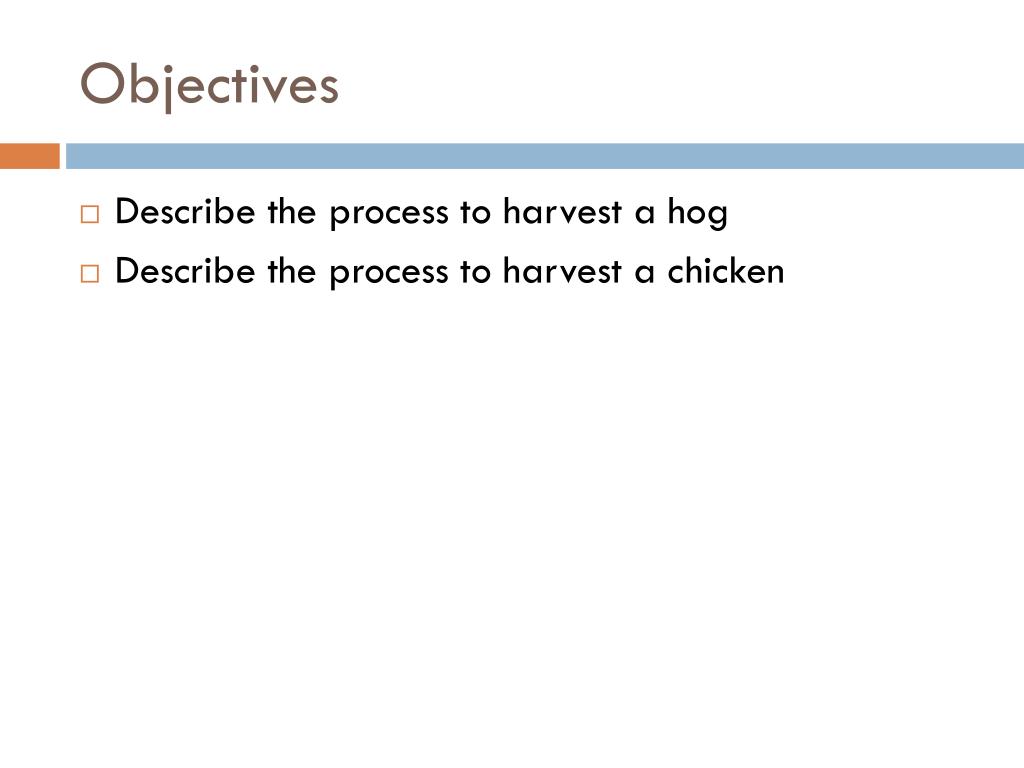 Objectives

□ Describe the process to harvest a hog
□ Describe the process to harvest a chicken